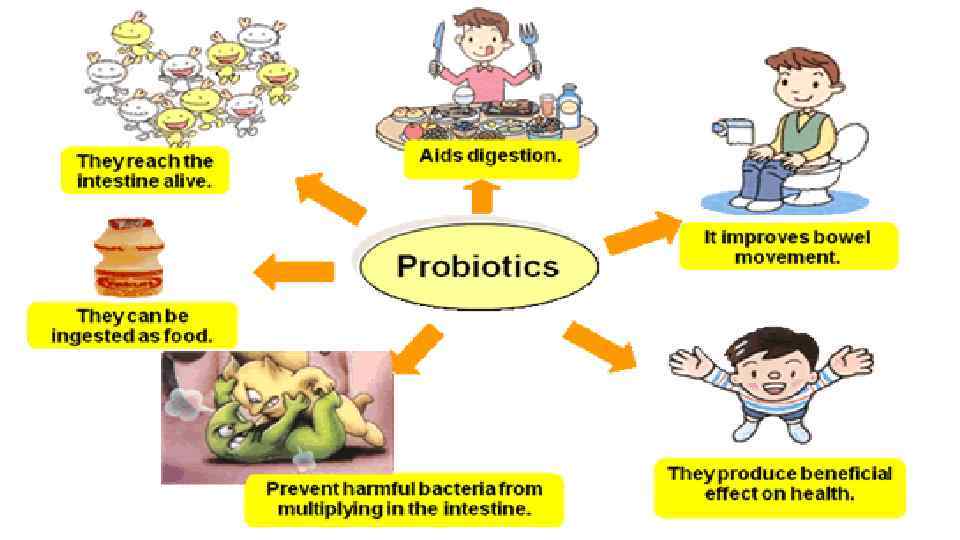 They reach the intestine alive.

Aids digestion.

It improves bowel movement.

Probiotics

They can be ingested as food.

Prevent harmful bacteria from multiplying in the intestine.

They produce beneficial effect on health.